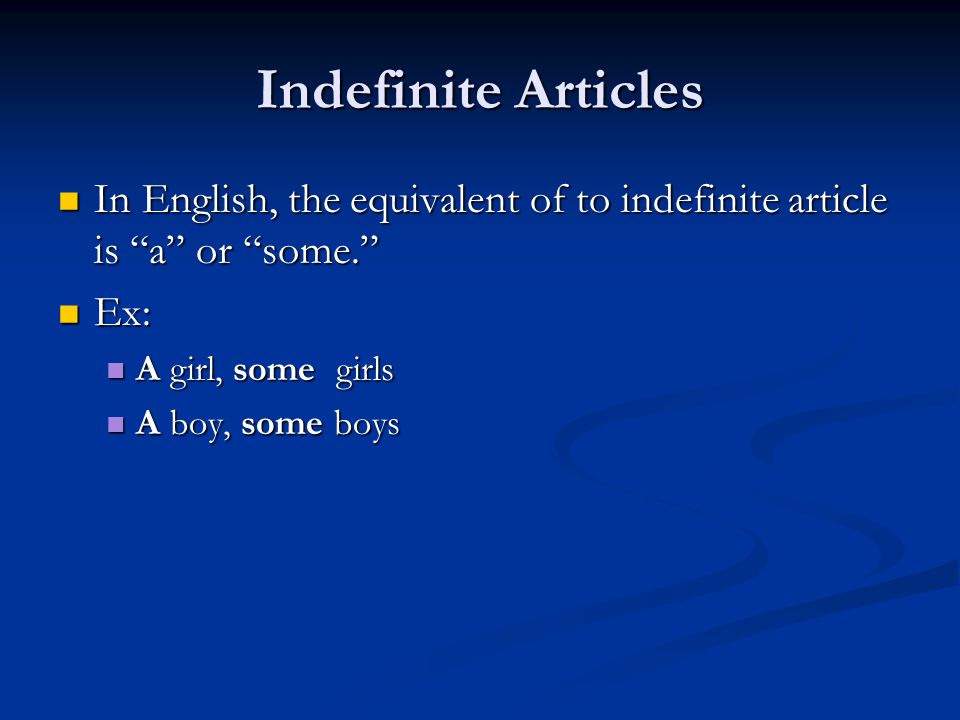 Indefinite Articles

In English, the equivalent of to indefinite article is “a” or “some.”

Ex:

A girl, some girls

A boy, some boys